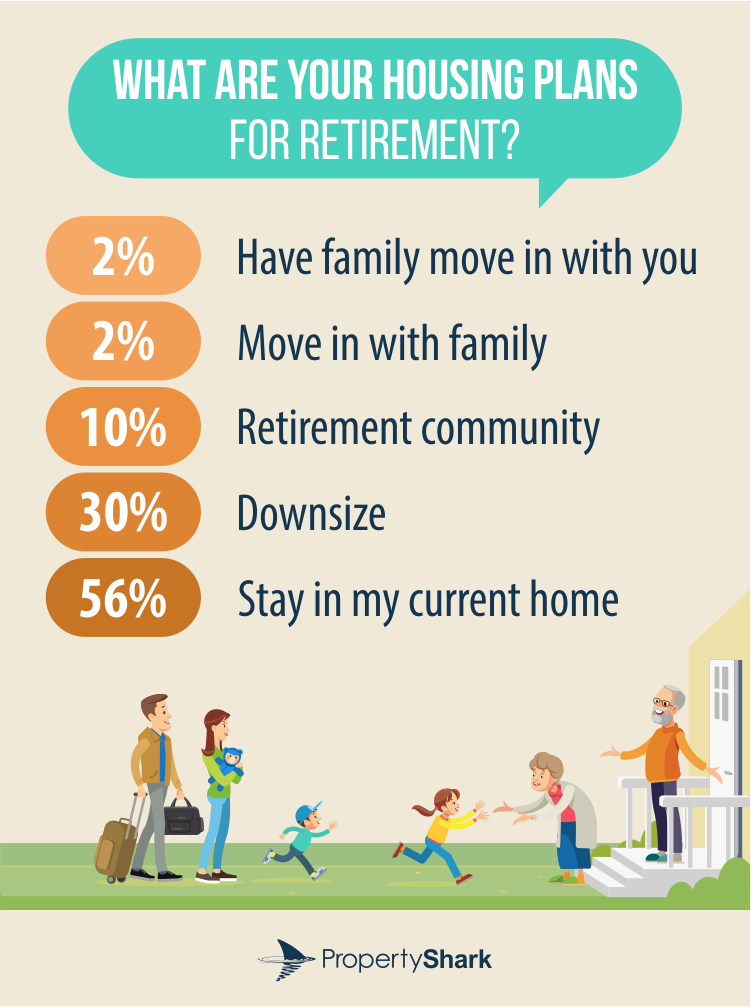 WHAT ARE YOUR HOUSING PLANS FOR RETIREMENT?

2% Have family move in with you

2% Move in with family

10% Retirement community

30% Downsize

56% Stay in my current home

PropertyShark